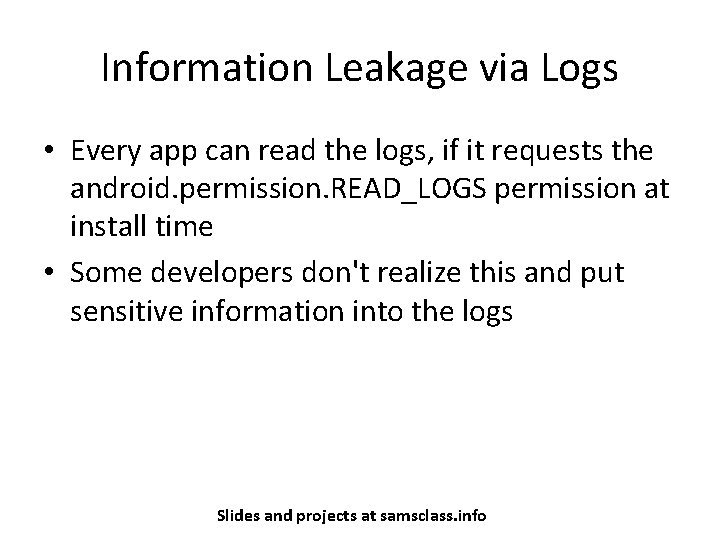 Information Leakage via Logs

• Every app can read the logs, if it requests the android.permission.READ_LOGS permission at install time

• Some developers don't realize this and put sensitive information into the logs

Slides and projects at samsclass.info